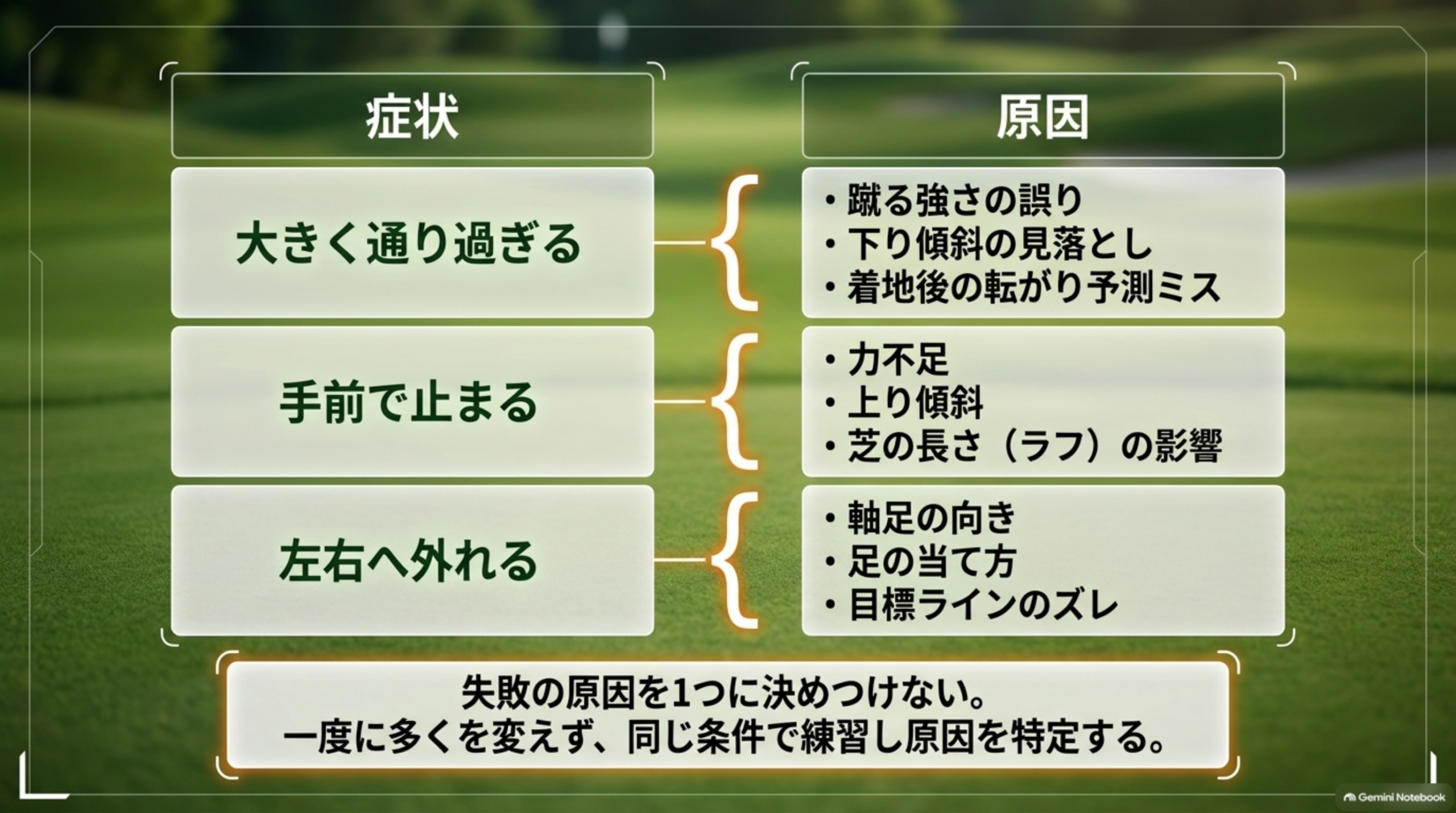 症状

大きく通り過ぎる

手前で止まる

左右へ外れる

原因

• 蹴る強さの誤り
• 下り傾斜の見落とし
• 着地後の転がり予測ミス

• 力不足
• 上り傾斜
• 芝の長さ（ラフ）の影響

• 軸足の向き
• 足の当て方
• 目標ラインのズレ

失敗の原因を1つに決めつけない。
一度に多くを変えず、同じ条件で練習し原因を特定する。

Gemini Notebook